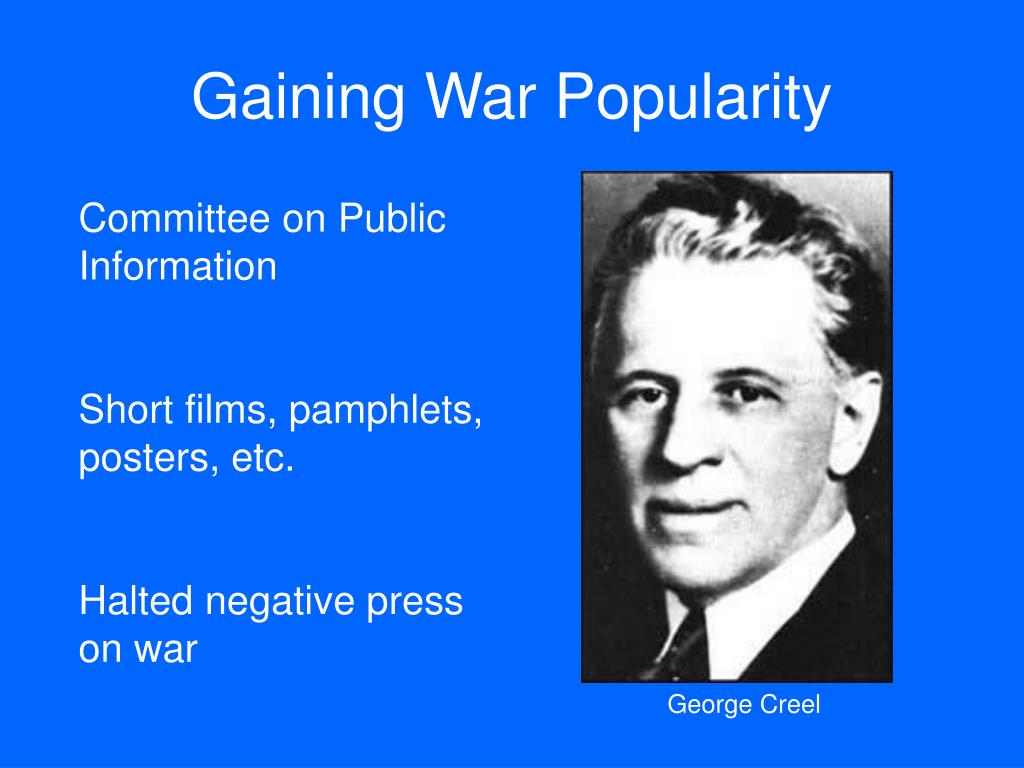 Gaining War Popularity

Committee on Public Information

Short films, pamphlets, posters, etc.

Halted negative press on war

George Creel